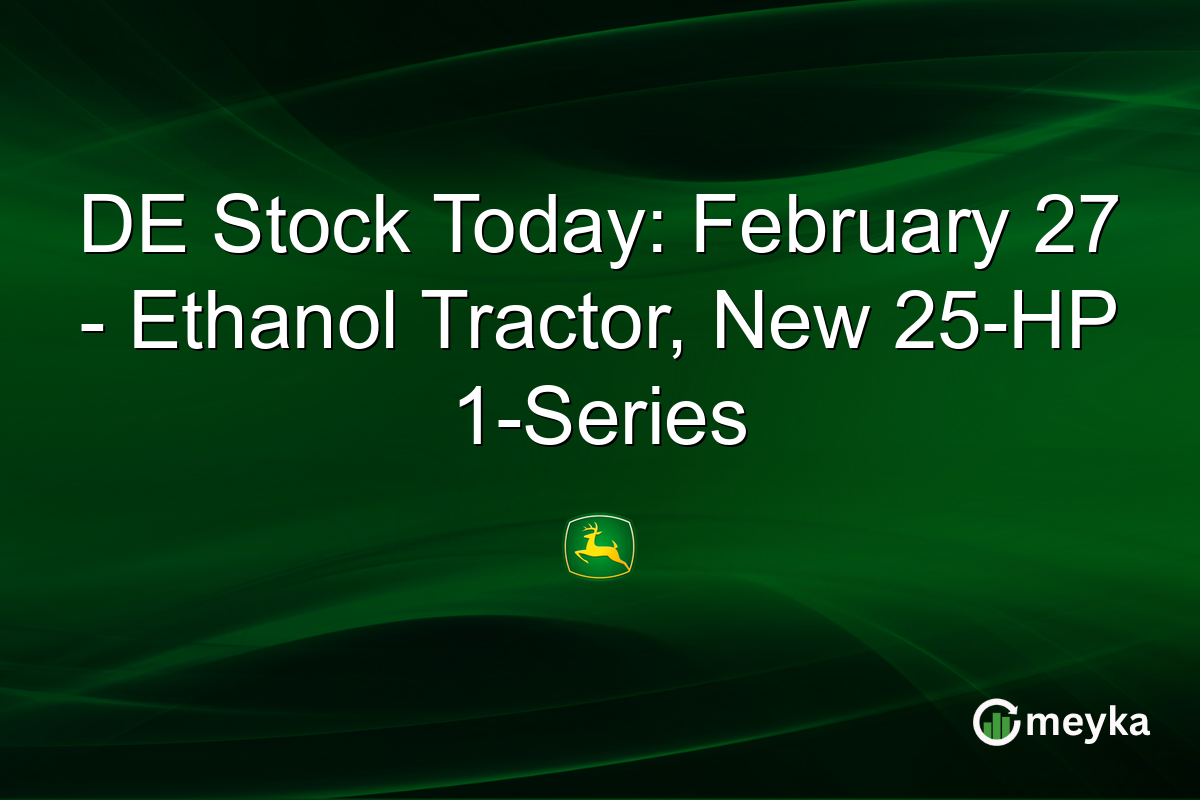 DE Stock Today: February 27 - Ethanol Tractor, New 25-HP 1-Series

meyka